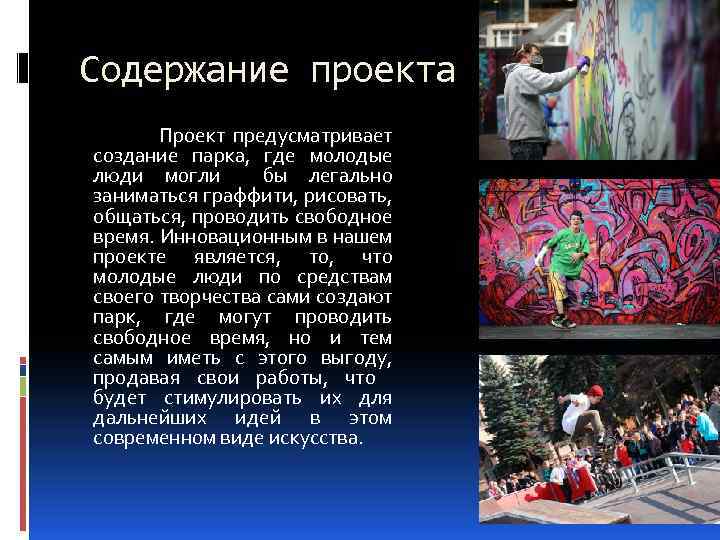 Содержание проекта

Проект предусматривает создание парка, где молодые люди могли бы легально заниматься граффити, рисовать, общаться, проводить свободное время. Инновационным в нашем проекте является, то, что молодые люди по средствам своего творчества сами создают парк, где могут проводить свободное время, но и тем самым иметь с этого выгоду, продавая свои работы, что будет стимулировать их для дальнейших идей в этом современном виде искусства.